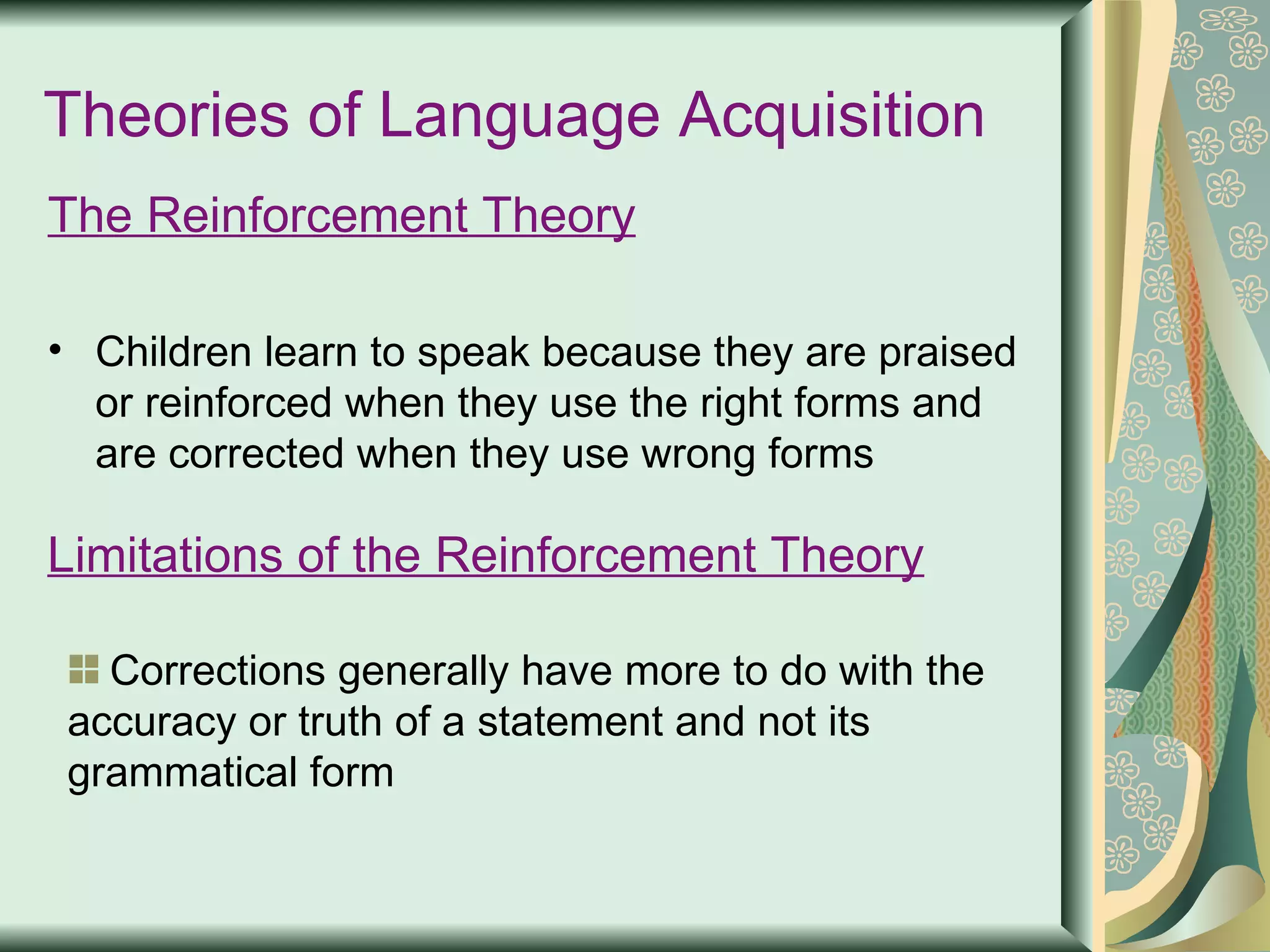 Theories of Language Acquisition

The Reinforcement Theory

• Children learn to speak because they are praised or reinforced when they use the right forms and are corrected when they use wrong forms

Limitations of the Reinforcement Theory

Corrections generally have more to do with the accuracy or truth of a statement and not its grammatical form